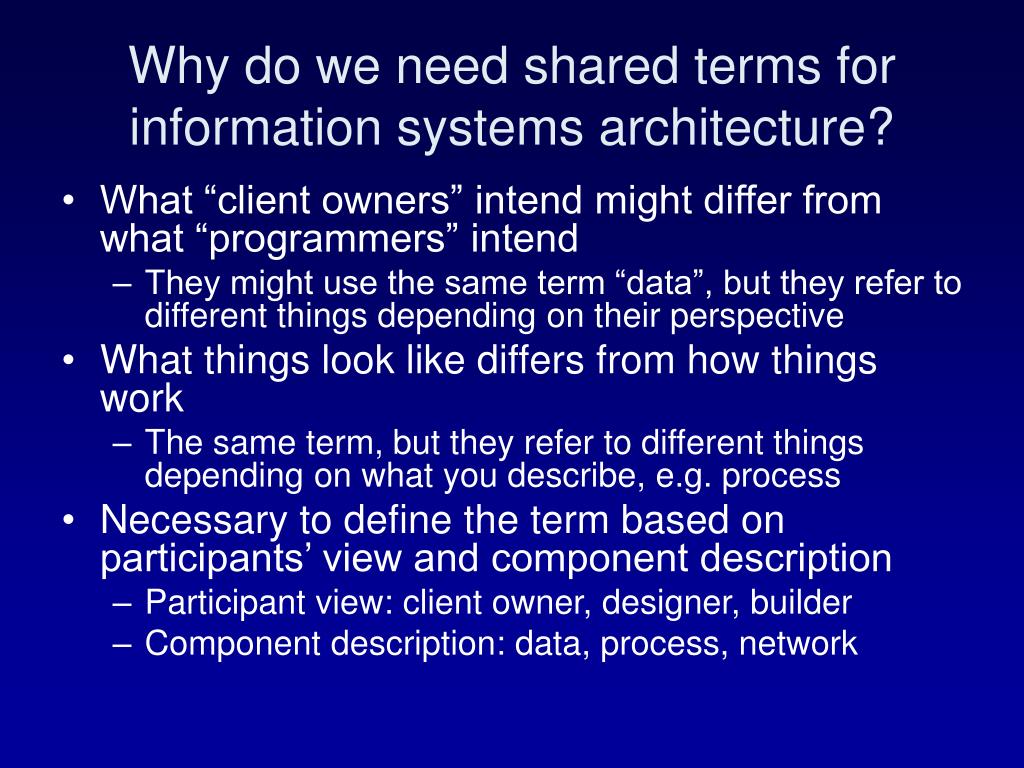 Why do we need shared terms for information systems architecture?

• What “client owners” intend might differ from what “programmers” intend
– They might use the same term “data”, but they refer to different things depending on their perspective
• What things look like differs from how things work
– The same term, but they refer to different things depending on what you describe, e.g. process
• Necessary to define the term based on participants’ view and component description
– Participant view: client owner, designer, builder
– Component description: data, process, network